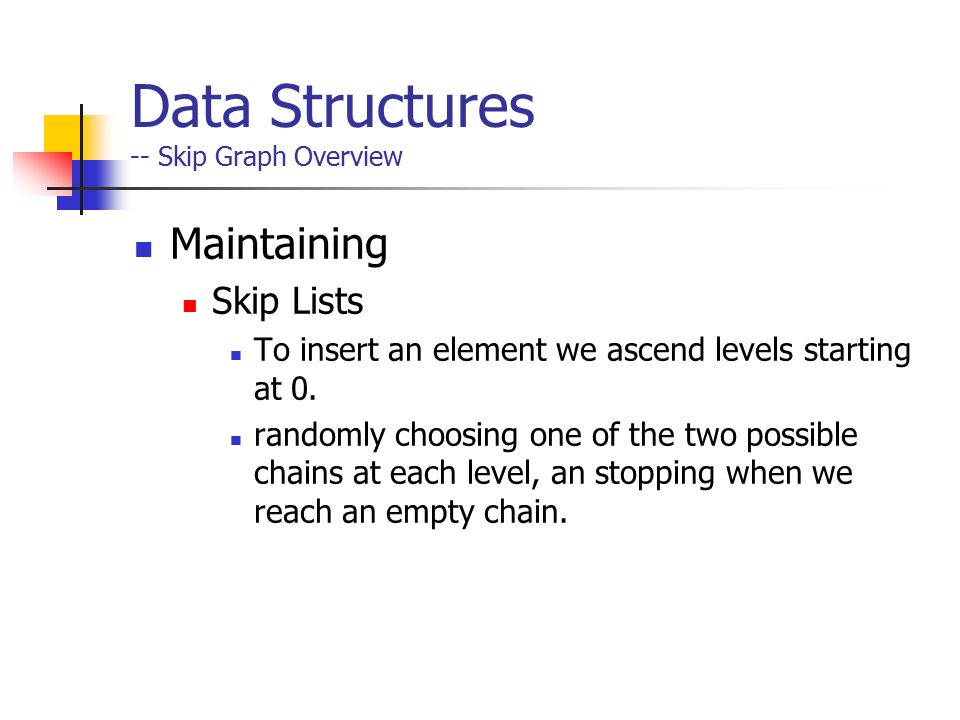 Data Structures
-- Skip Graph Overview

Maintaining

Skip Lists

To insert an element we ascend levels starting at 0.

randomly choosing one of the two possible chains at each level, an stopping when we reach an empty chain.